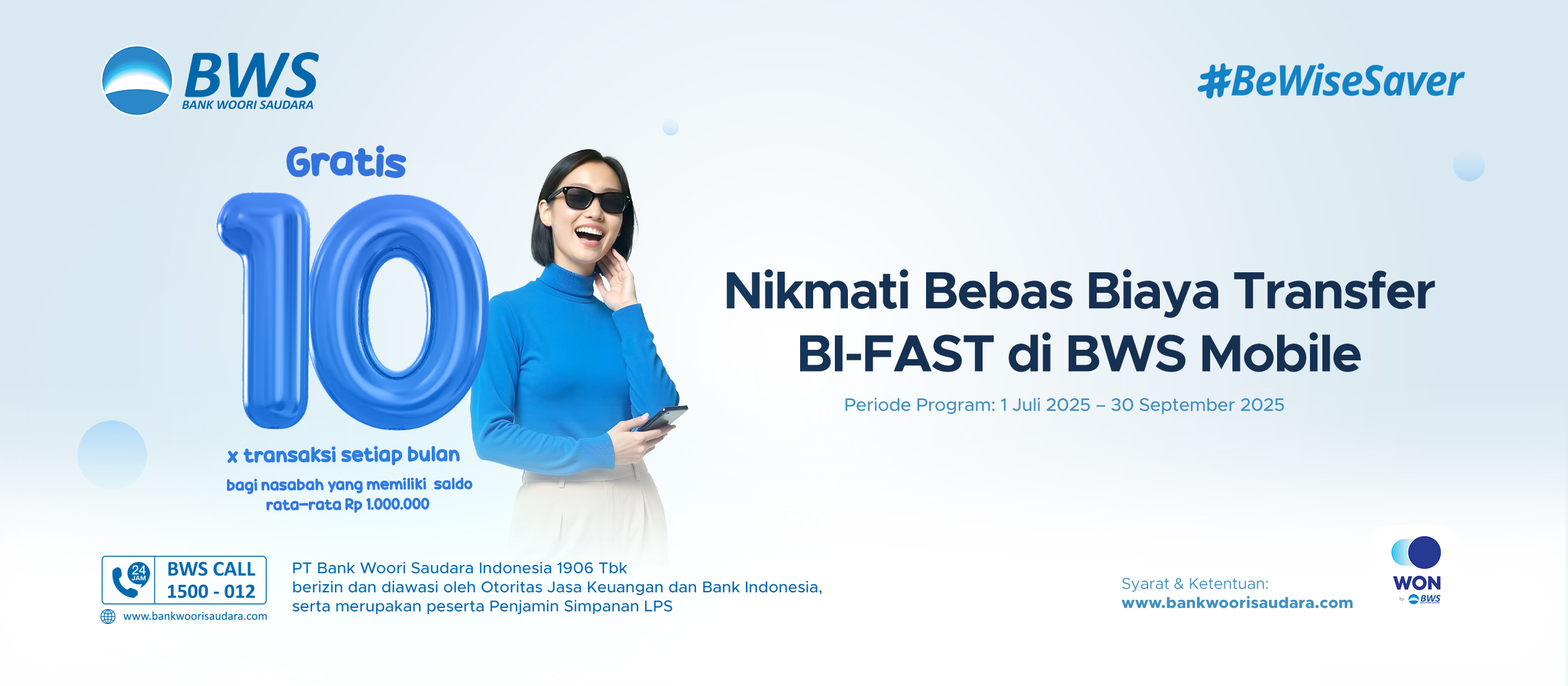 BWS
BANK WOORI SAUDARA

#BeWiseSaver

Gratis
10
x transaksi setiap bulan
bagi nasabah yang memiliki saldo rata-rata Rp 1.000.000

Nikmati Bebas Biaya Transfer BI-FAST di BWS Mobile

Periode Program: 1 Juli 2025 – 30 September 2025

24 JAM
BWS CALL
1500 - 012
www.bankwoorisaudara.com

PT Bank Woori Saudara Indonesia 1906 Tbk
berizin dan diawasi oleh Otoritas Jasa Keuangan dan Bank Indonesia,
serta merupakan peserta Penjamin Simpanan LPS

Syarat & Ketentuan:
www.bankwoorisaudara.com

WON
by BWS